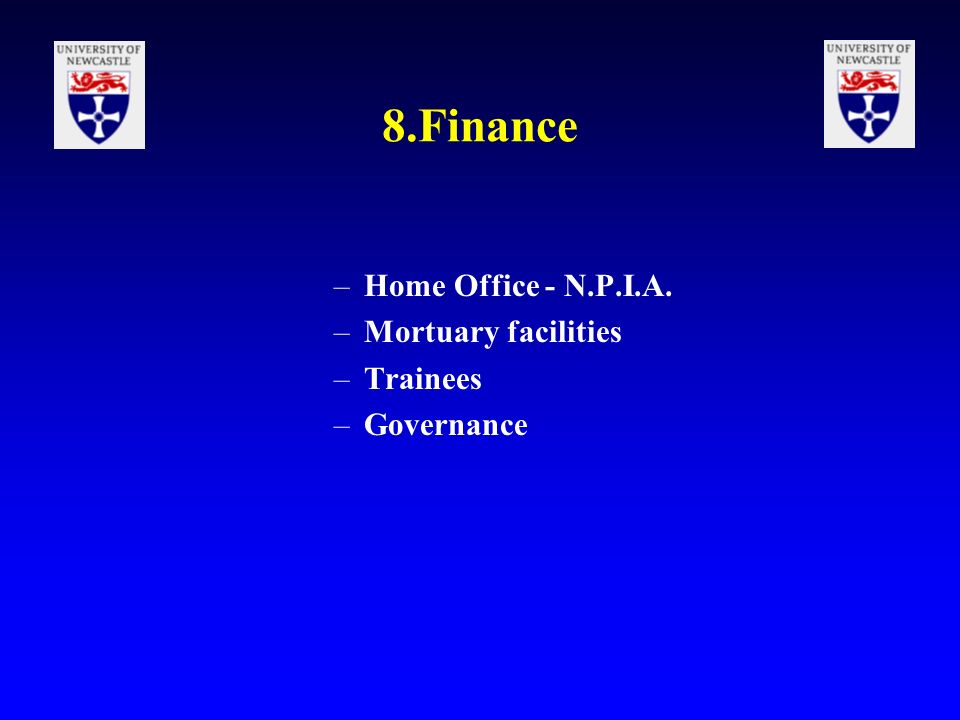 UNIVERSITY OF NEWCASTLE

8.Finance

UNIVERSITY OF NEWCASTLE

– Home Office - N.P.I.A.
– Mortuary facilities
– Trainees
– Governance